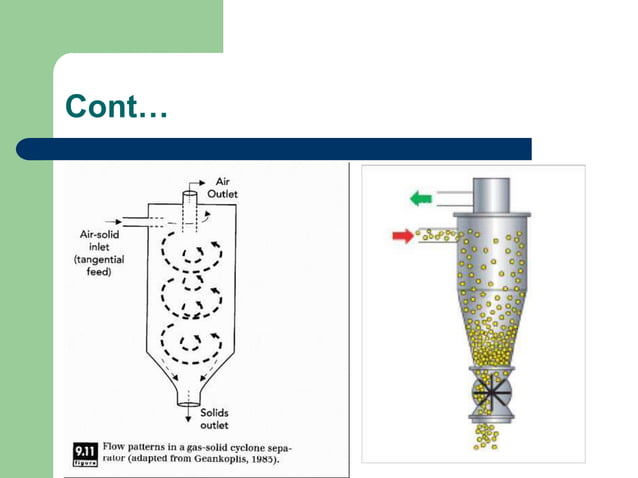 Cont…

Air Outlet

Air-solid inlet (tangential feed)

Solids outlet

9.11 figure

Flow patterns in a gas-solid cyclone separator (adapted from Geankoplis, 1983).